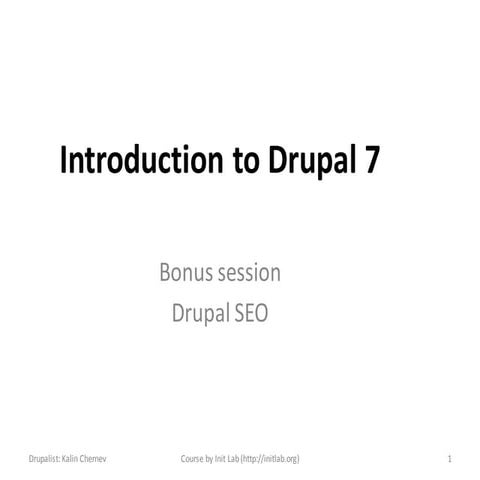 Introduction to Drupal 7

Bonus session
Drupal SEO

Drupalist: Kalin Chernev

Course by Init Lab (http://initlab.org)

1